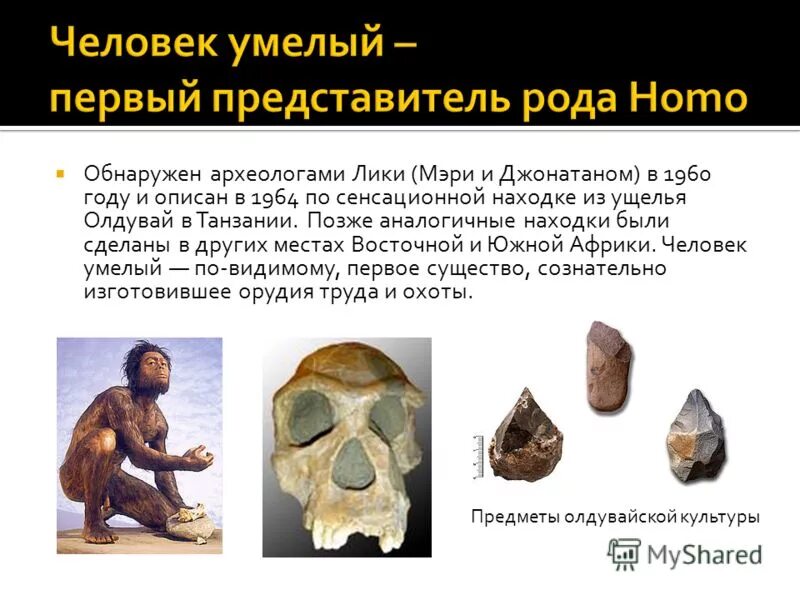 Человек умелый –
первый представитель рода Homo

Обнаружен археологами Лики (Мэри и Джонатаном) в 1960 году и описан в 1964 по сенсационной находке из ущелья Олдувай в Танзании. Позже аналогичные находки были сделаны в других местах Восточной и Южной Африки. Человек умелый — по-видимому, первое существо, сознательно изготовившее орудия труда и охоты.

Предметы олдувайской культуры

MyShared